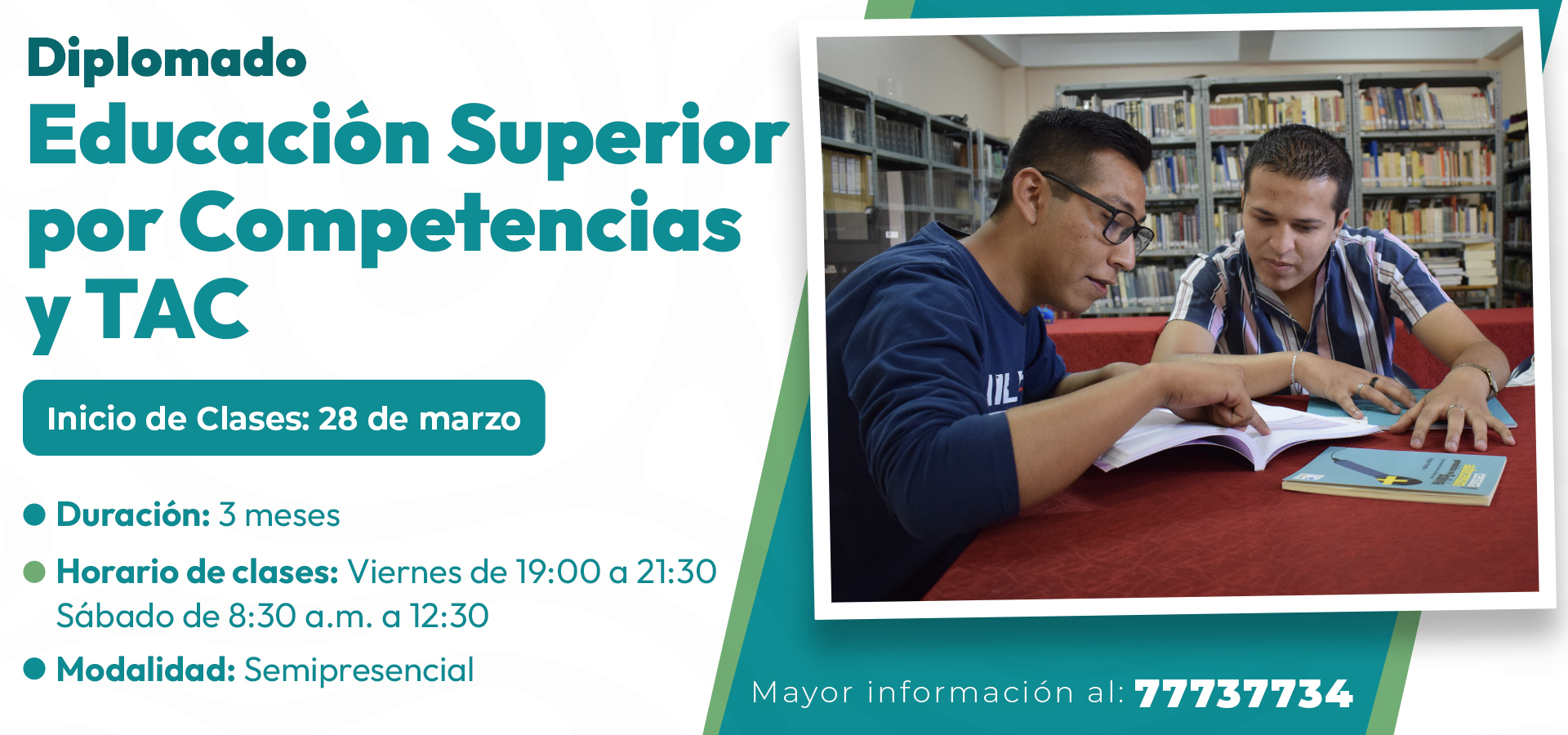 Diplomado
Educación Superior por Competencias y TAC

Inicio de Clases: 28 de marzo

Duración: 3 meses

Horario de clases: Viernes de 19:00 a 21:30
Sábado de 8:30 a.m. a 12:30

Modalidad: Semipresencial

Mayor información al: 77737734